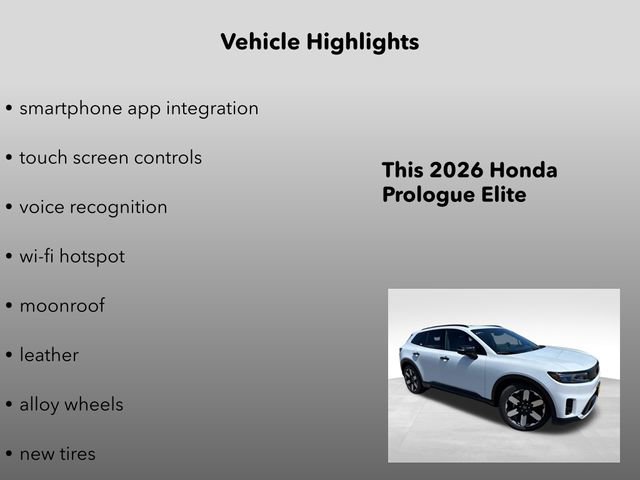 Vehicle Highlights

• smartphone app integration

• touch screen controls

• voice recognition

• wi-fi hotspot

• moonroof

• leather

• alloy wheels

• new tires

This 2026 Honda Prologue Elite